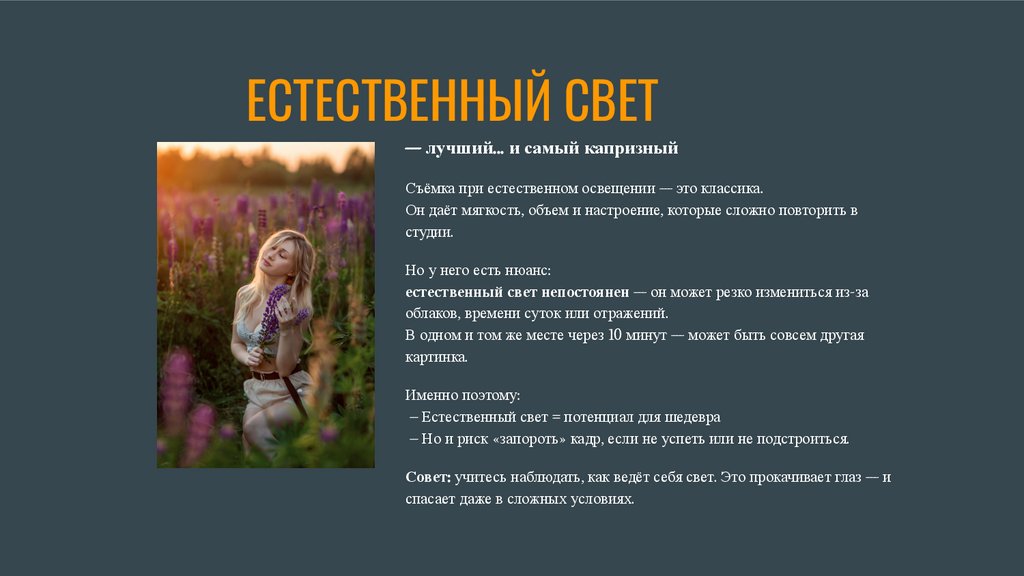 ЕСТЕСТВЕННЫЙ СВЕТ

— лучший... и самый капризный

Съёмка при естественном освещении — это классика.
Он даёт мягкость, объем и настроение, которые сложно повторить в студии.

Но у него есть нюанс:
естественный свет непостоянен — он может резко измениться из-за облаков, времени суток или отражений.
В одном и том же месте через 10 минут — может быть совсем другая картинка.

Именно поэтому:
– Естественный свет = потенциал для шедевра
– Но и риск «запороть» кадр, если не успеть или не подстроиться.

Совет: учитесь наблюдать, как ведёт себя свет. Это прокачивает глаз — и спасает даже в сложных условиях.